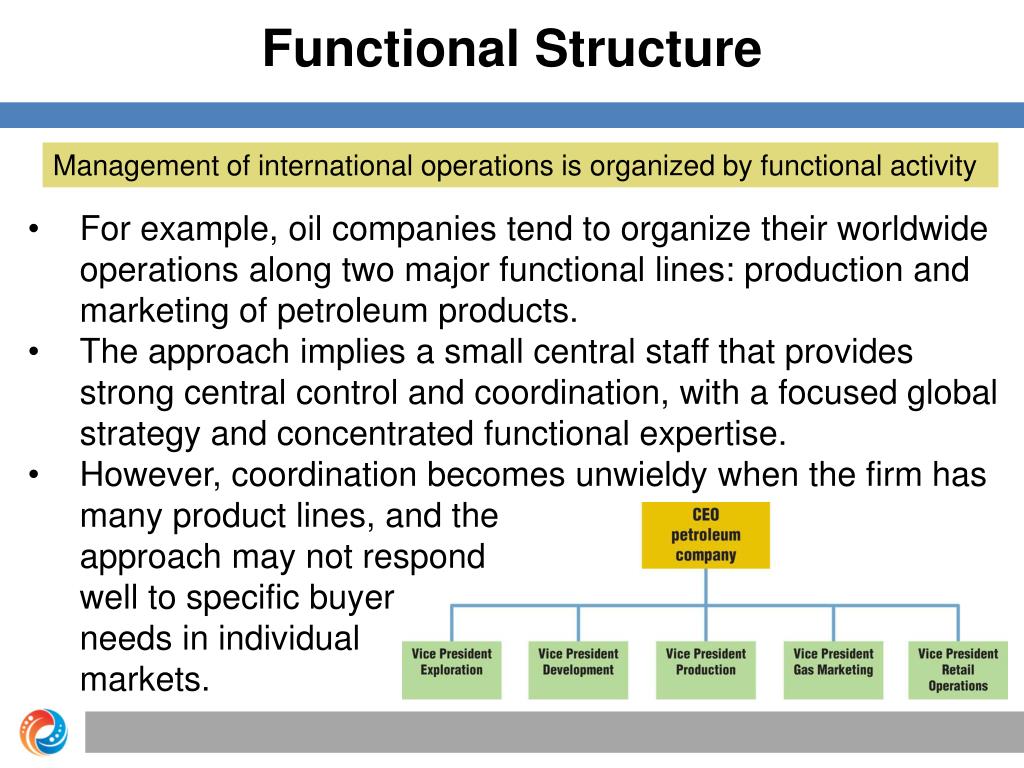 Functional Structure

Management of international operations is organized by functional activity

• For example, oil companies tend to organize their worldwide operations along two major functional lines: production and marketing of petroleum products.
• The approach implies a small central staff that provides strong central control and coordination, with a focused global strategy and concentrated functional expertise.
• However, coordination becomes unwieldy when the firm has many product lines, and the approach may not respond well to specific buyer needs in individual markets.

CEO petroleum company

Vice President Exploration

Vice President Development

Vice President Production

Vice President Gas Marketing

Vice President Retail Operations